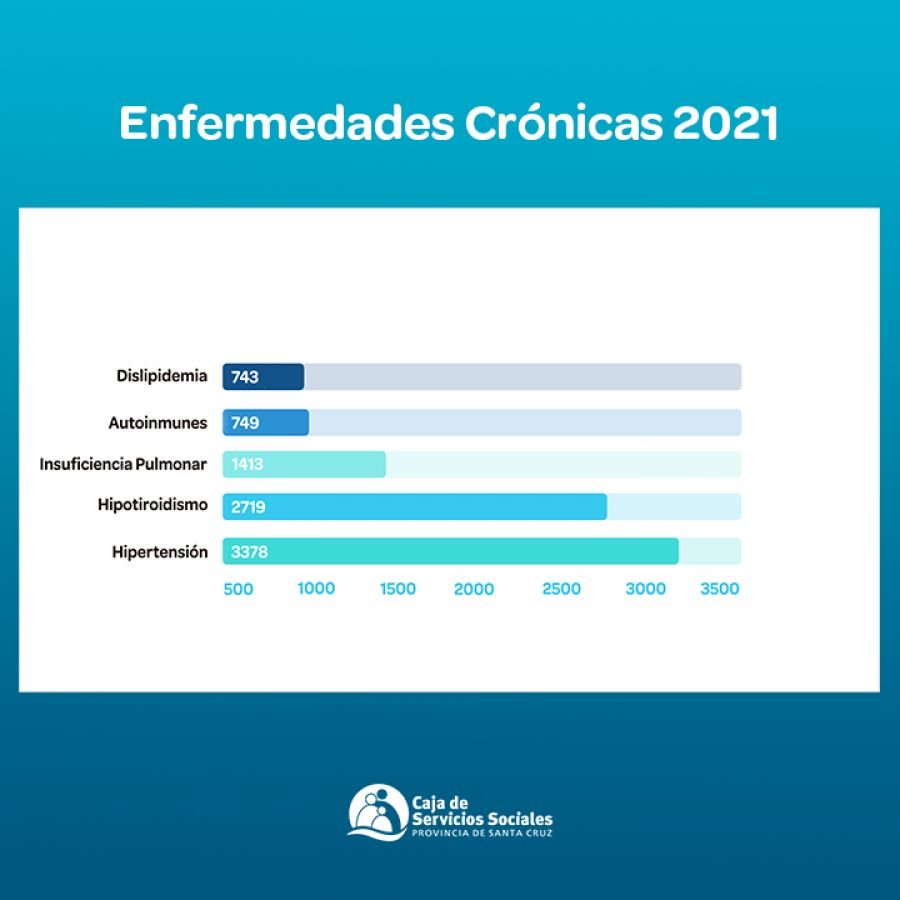 Enfermedades Crónicas 2021

Dislipidemia 743
Autoinmunes 749
Insuficiencia Pulmonar 1413
Hipotiroidismo 2719
Hipertensión 3378

500 1000 1500 2000 2500 3000 3500

Caja de Servicios Sociales
PROVINCIA DE SANTA CRUZ